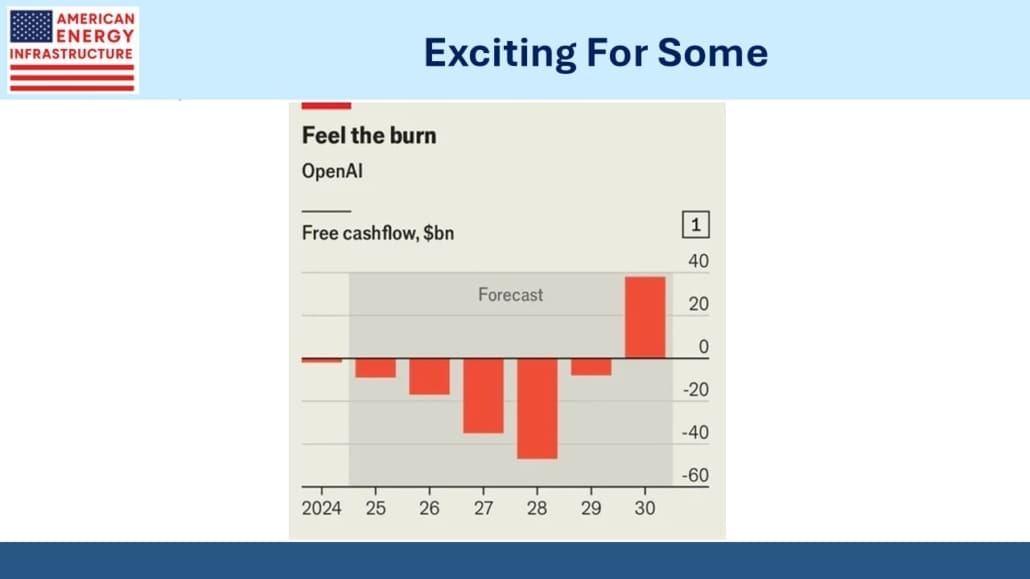 AMERICAN ENERGY INFRASTRUCTURE

Exciting For Some

Feel the burn

OpenAI

Free cashflow, $bn

1

Forecast

40
20
0
-20
-40
-60

2024 25 26 27 28 29 30